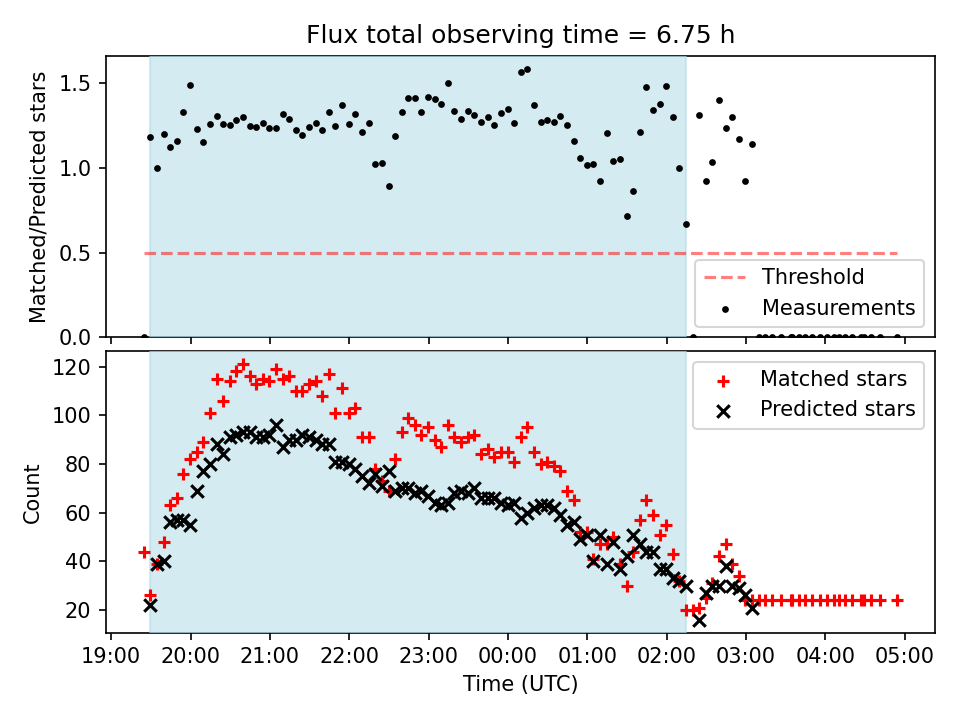 Flux total observing time = 6.75 h

Matched/Predicted stars

1.5
1.0
0.5
0.0

Threshold
Measurements

Count

120
100
80
60
40
20

Matched stars
Predicted stars

19:00 20:00 21:00 22:00 23:00 00:00 01:00 02:00 03:00 04:00 05:00

Time (UTC)